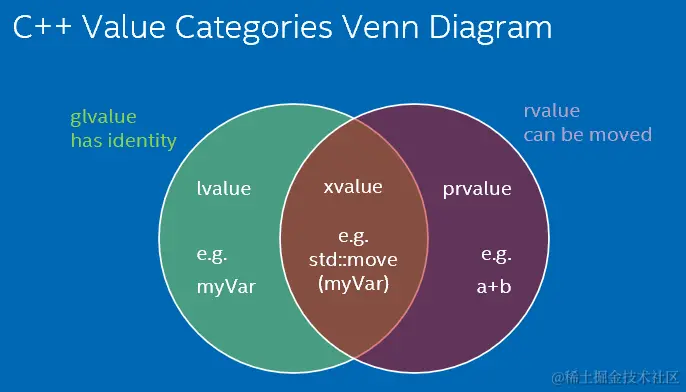 C++ Value Categories Venn Diagram

glvalue
has identity

rvalue
can be moved

lvalue

e.g.
myVar

xvalue

e.g.
std::move
(myVar)

prvalue

e.g.
a+b

@稀土掘金技术社区